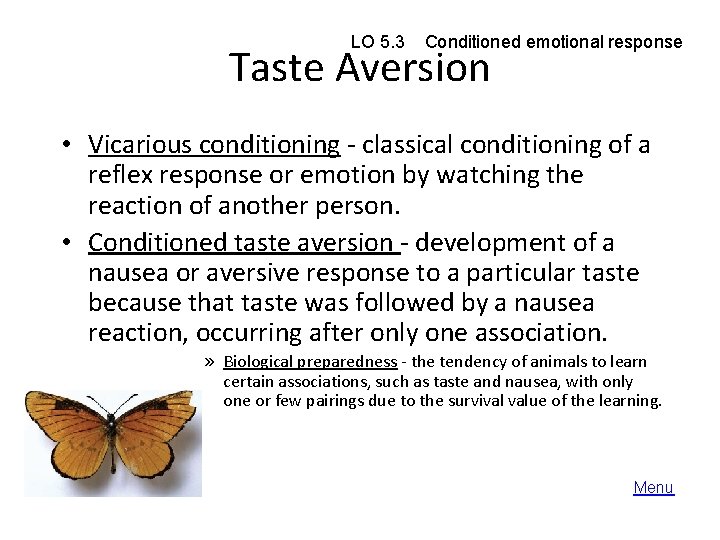 LO 5.3 Conditioned emotional response

Taste Aversion

• Vicarious conditioning - classical conditioning of a reflex response or emotion by watching the reaction of another person.

• Conditioned taste aversion - development of a nausea or aversive response to a particular taste because that taste was followed by a nausea reaction, occurring after only one association.

» Biological preparedness - the tendency of animals to learn certain associations, such as taste and nausea, with only one or few pairings due to the survival value of the learning.

Menu